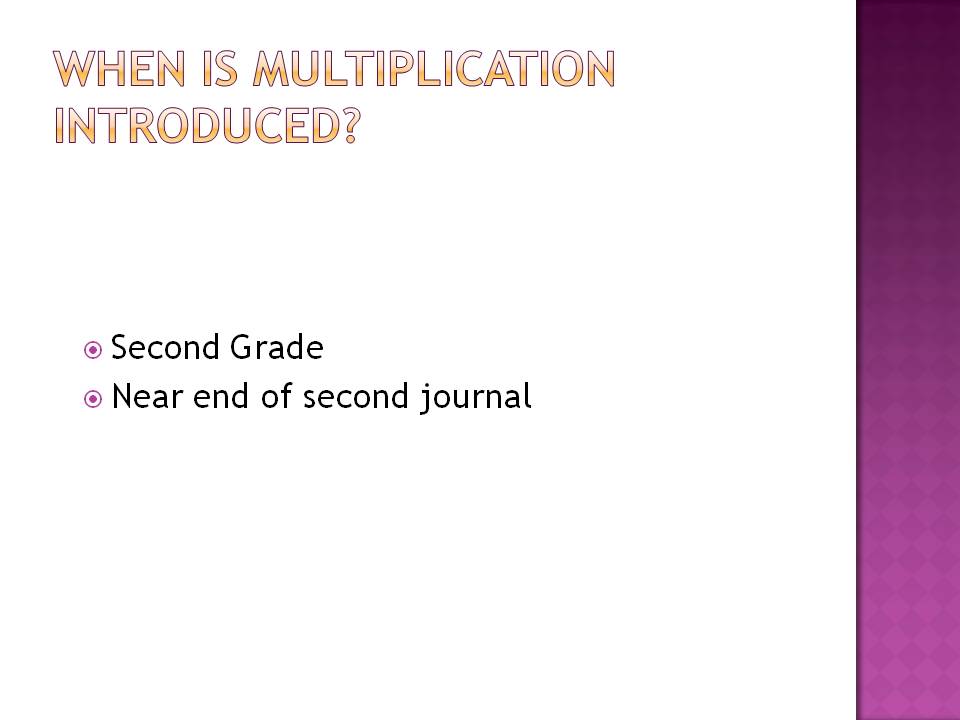 WHEN IS MULTIPLICATION INTRODUCED?

Second Grade
Near end of second journal